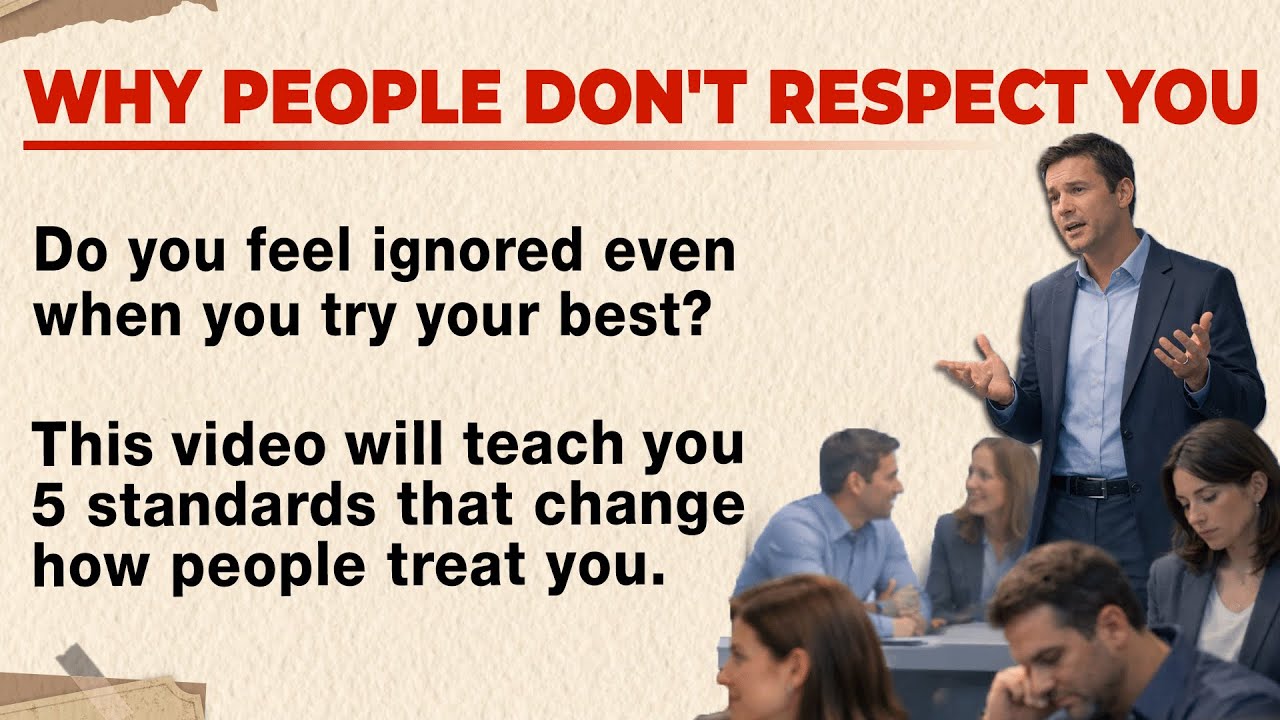 WHY PEOPLE DON'T RESPECT YOU

Do you feel ignored even when you try your best?

This video will teach you 5 standards that change how people treat you.